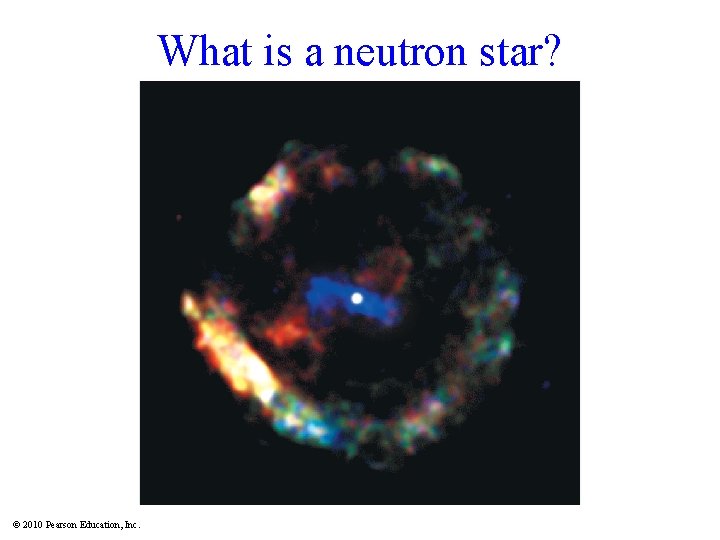 What is a neutron star?

© 2010 Pearson Education, Inc.